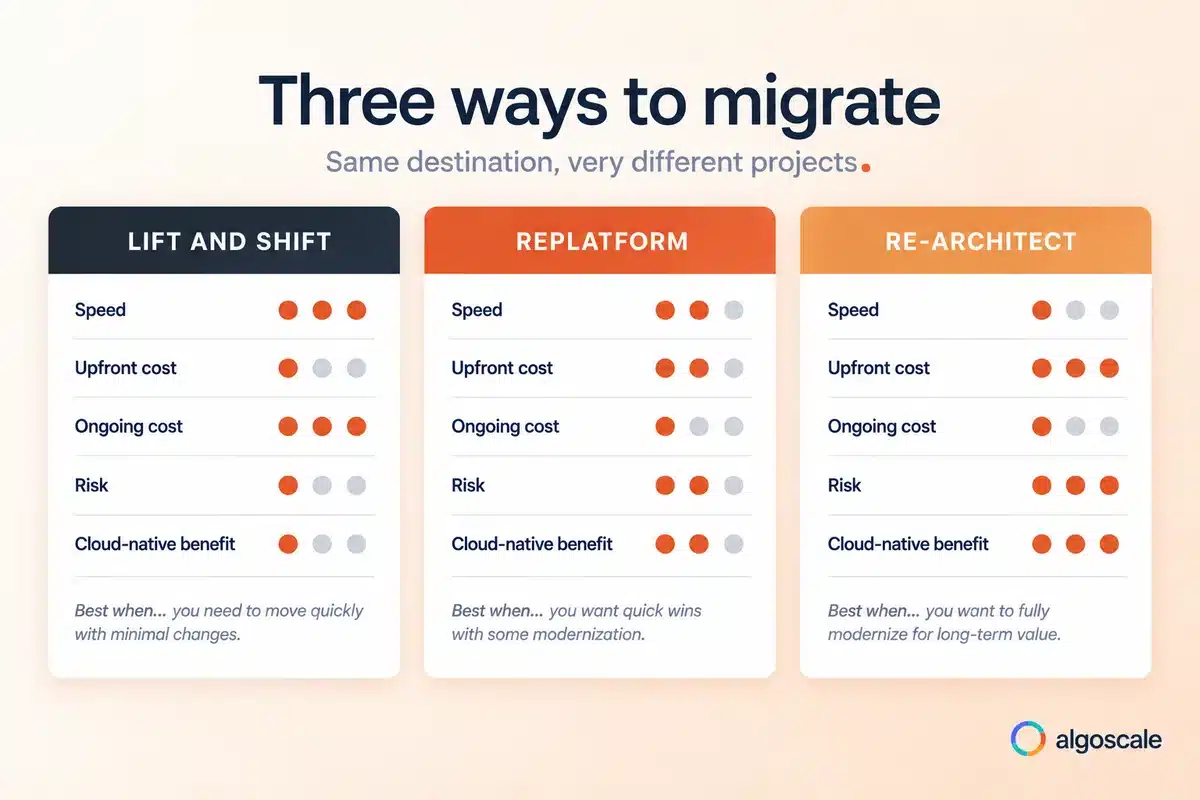 Three ways to migrate

Same destination, very different projects.

LIFT AND SHIFT

Speed
Upfront cost
Ongoing cost
Risk
Cloud-native benefit

Best when... you need to move quickly with minimal changes.

REPLATFORM

Speed
Upfront cost
Ongoing cost
Risk
Cloud-native benefit

Best when... you want quick wins with some modernization.

RE-ARCHITECT

Speed
Upfront cost
Ongoing cost
Risk
Cloud-native benefit

Best when... you want to fully modernize for long-term value.

algoscale